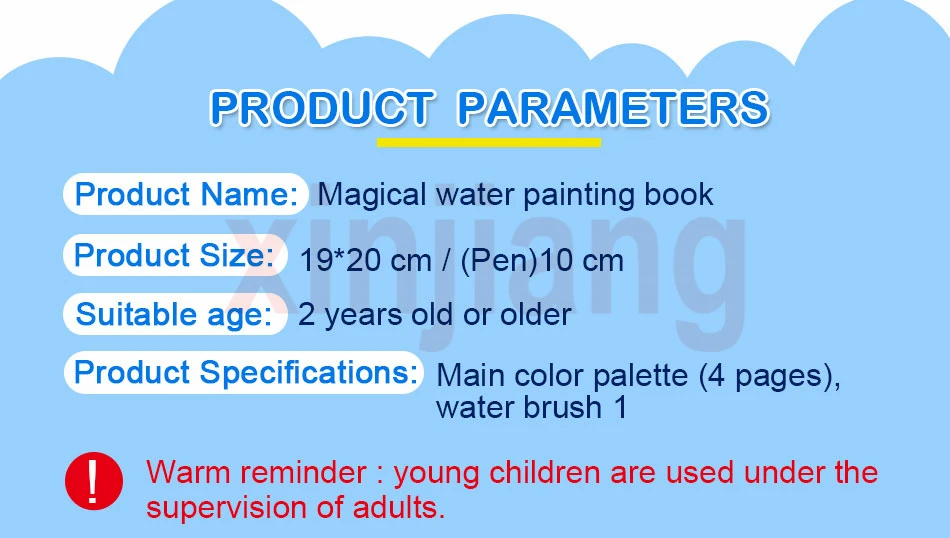 PRODUCT PARAMETERS

xinjiang

Product Name: Magical water painting book

Product Size: 19*20 cm / (Pen)10 cm

Suitable age: 2 years old or older

Product Specifications: Main color palette (4 pages), water brush 1

!

Warm reminder : young children are used under the supervision of adults.